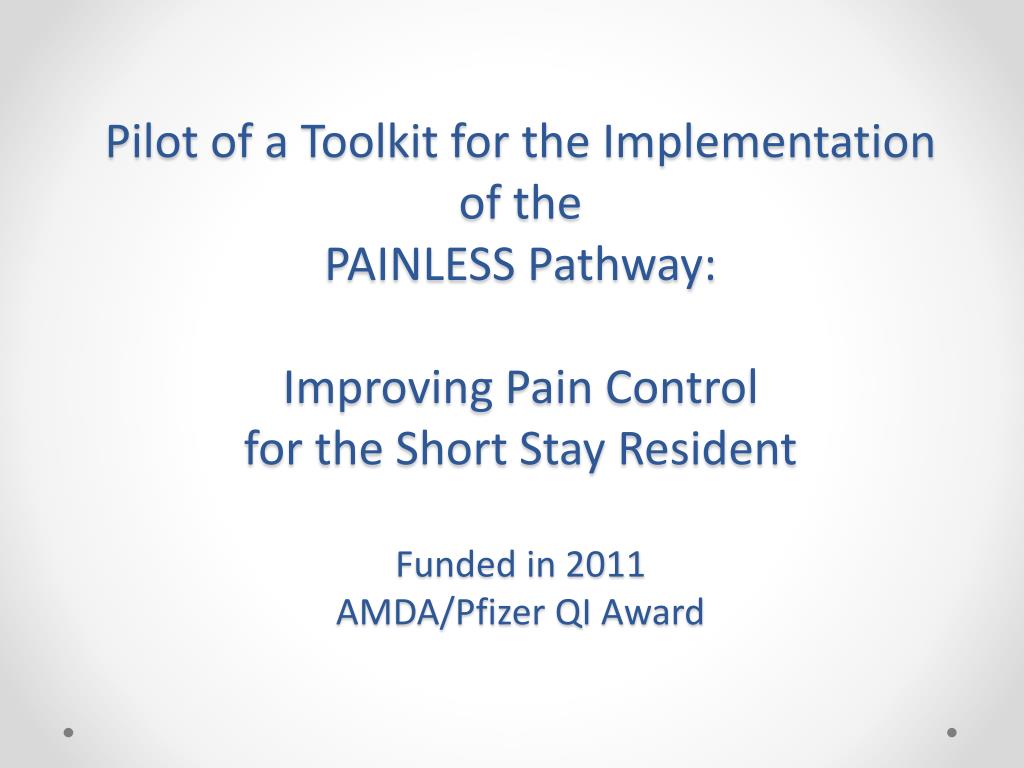 Pilot of a Toolkit for the Implementation of the
PAINLESS Pathway:

Improving Pain Control
for the Short Stay Resident

Funded in 2011
AMDA/Pfizer QI Award